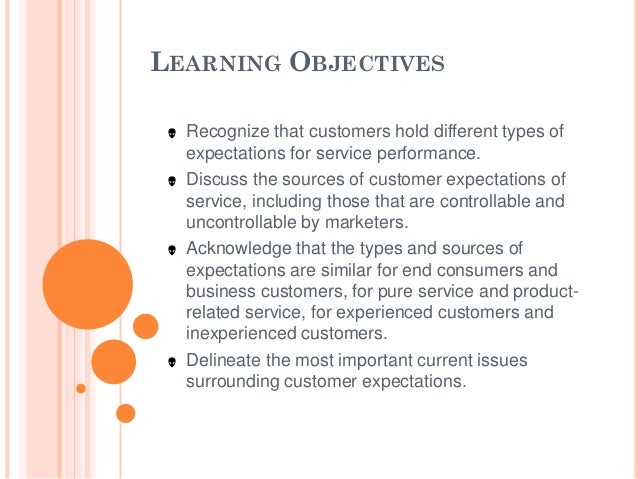 LEARNING OBJECTIVES

- Recognize that customers hold different types of expectations for service performance.
- Discuss the sources of customer expectations of service, including those that are controllable and uncontrollable by marketers.
- Acknowledge that the types and sources of expectations are similar for end consumers and business customers, for pure service and product-related service, for experienced customers and inexperienced customers.
- Delineate the most important current issues surrounding customer expectations.